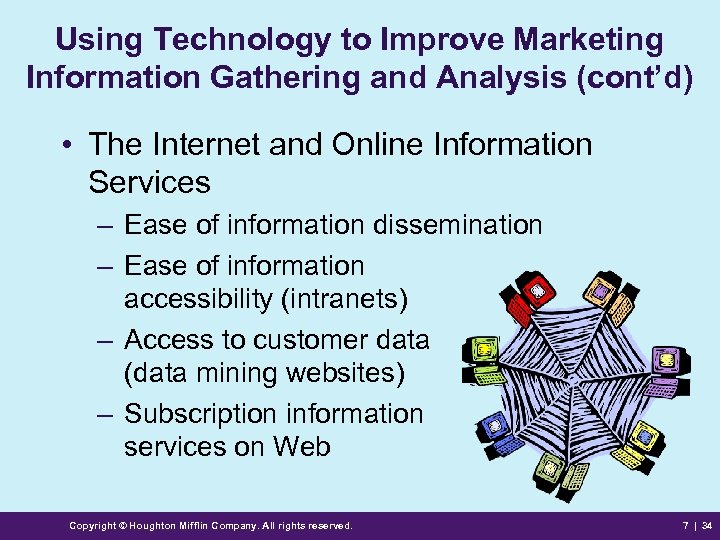 Using Technology to Improve Marketing Information Gathering and Analysis (cont'd)

• The Internet and Online Information Services

– Ease of information dissemination

– Ease of information accessibility (intranets)

– Access to customer data (data mining websites)

– Subscription information services on Web

Copyright © Houghton Mifflin Company. All rights reserved.

7 | 34